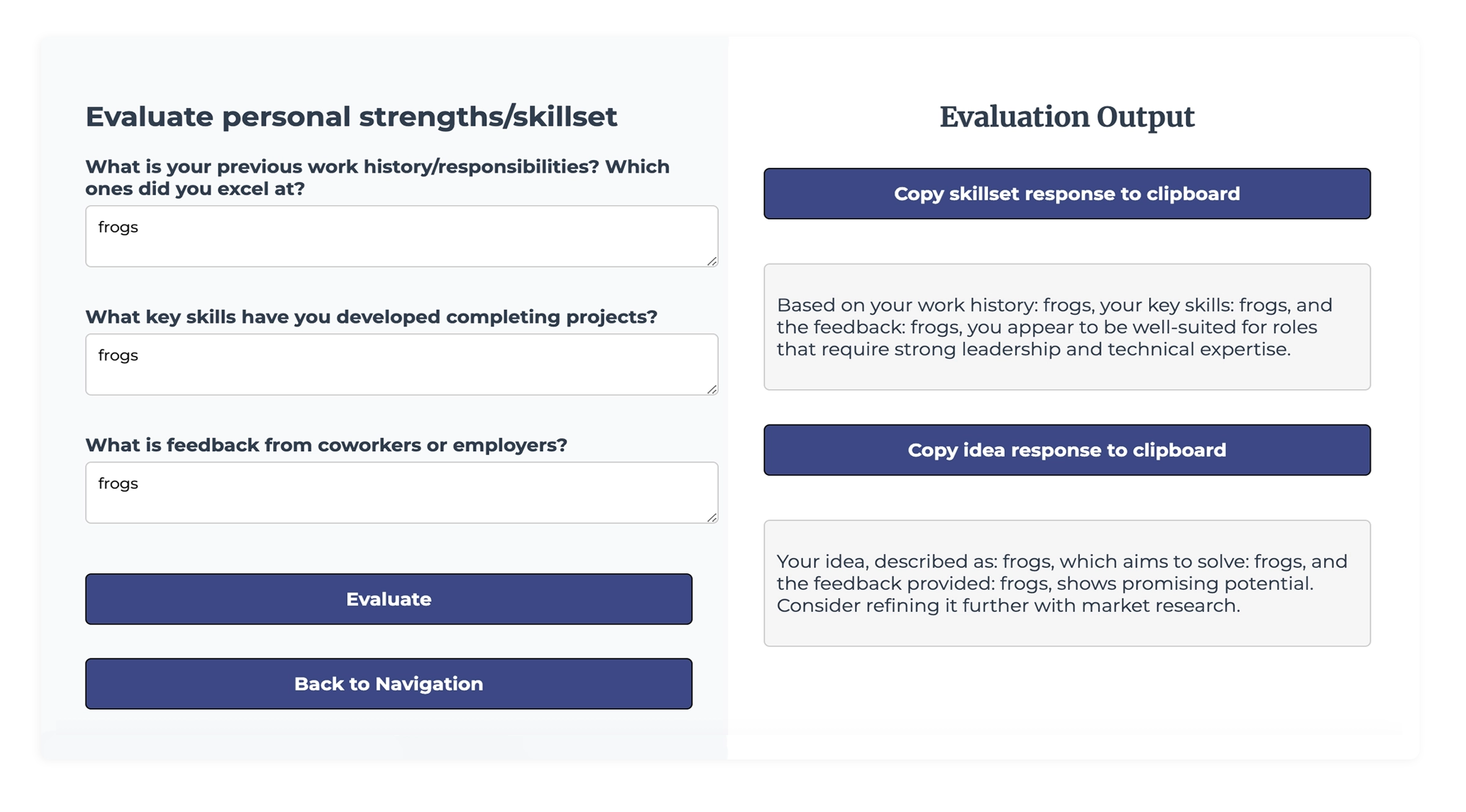 Evaluate personal strengths/skillset

What is your previous work history/responsibilities? Which ones did you excel at?

frogs

What key skills have you developed completing projects?

frogs

What is feedback from coworkers or employers?

frogs

Evaluate

Back to Navigation

Evaluation Output

Copy skillset response to clipboard

Based on your work history: frogs, your key skills: frogs, and the feedback: frogs, you appear to be well-suited for roles that require strong leadership and technical expertise.

Copy idea response to clipboard

Your idea, described as: frogs, which aims to solve: frogs, and the feedback provided: frogs, shows promising potential. Consider refining it further with market research.